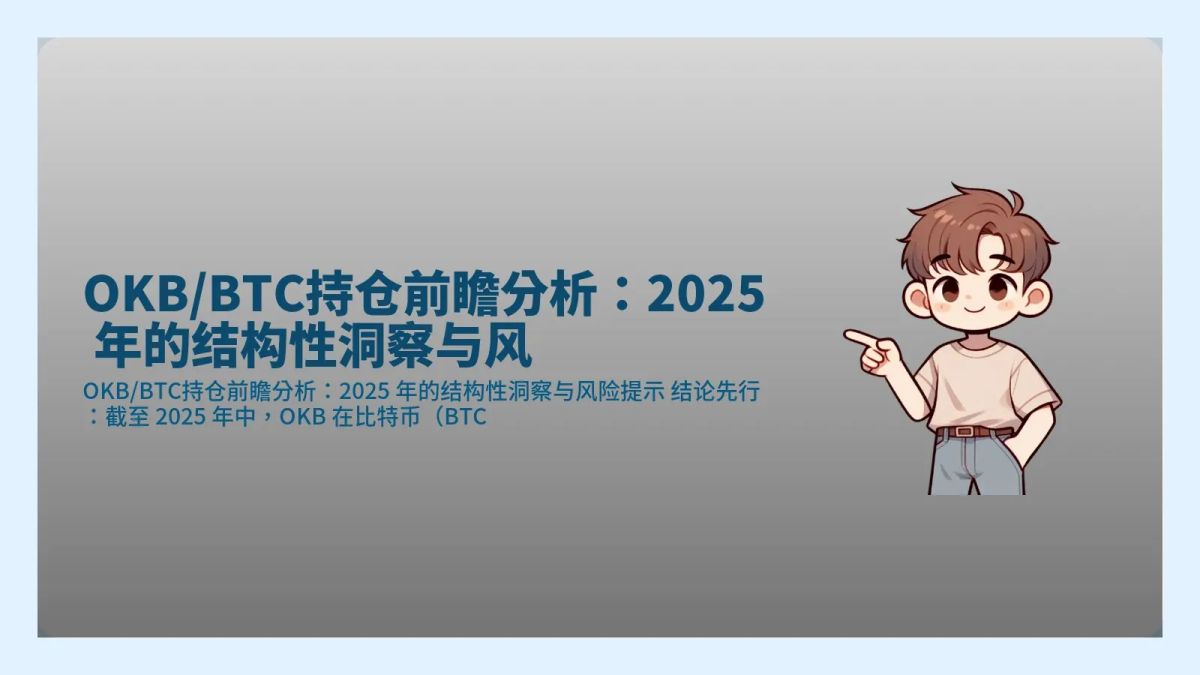 OKB/BTC持仓前瞻分析：2025 年的结构性洞察与风

OKB/BTC持仓前瞻分析：2025 年的结构性洞察与风险提示 结论先行：截至 2025 年中，OKB 在比特币（BTC